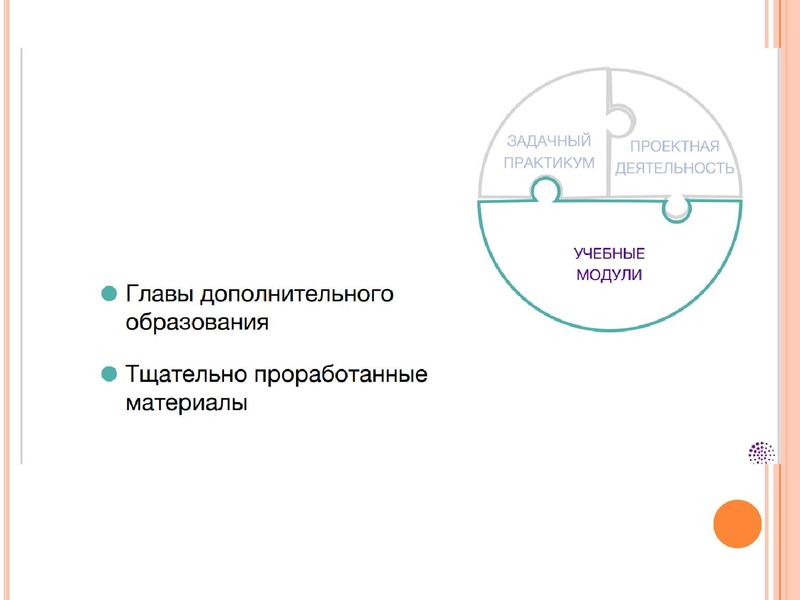 ЗАДАЧНЫЙ ПРАКТИКУМ

ПРОЕКТНАЯ ДЕЯТЕЛЬНОСТЬ

УЧЕБНЫЕ МОДУЛИ

Главы дополнительного образования

Тщательно проработанные материалы